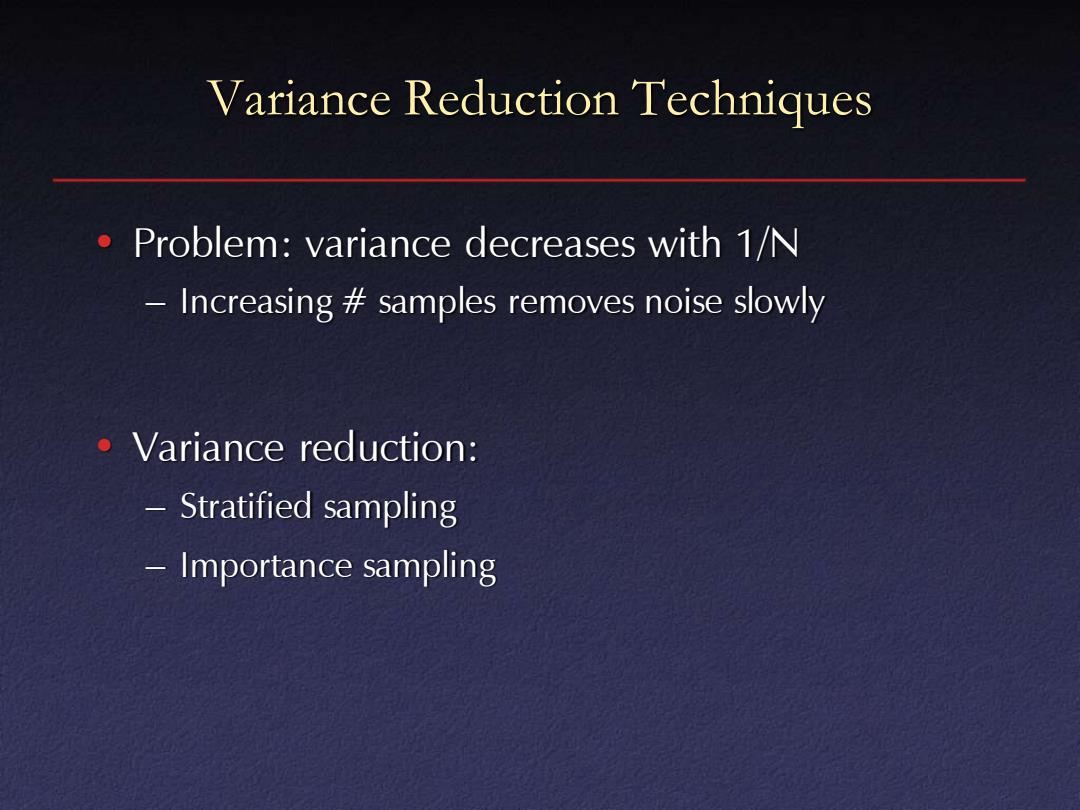 Variance Reduction Techniques

• Problem: variance decreases with 1/N
– Increasing # samples removes noise slowly

• Variance reduction:
– Stratified sampling
– Importance sampling